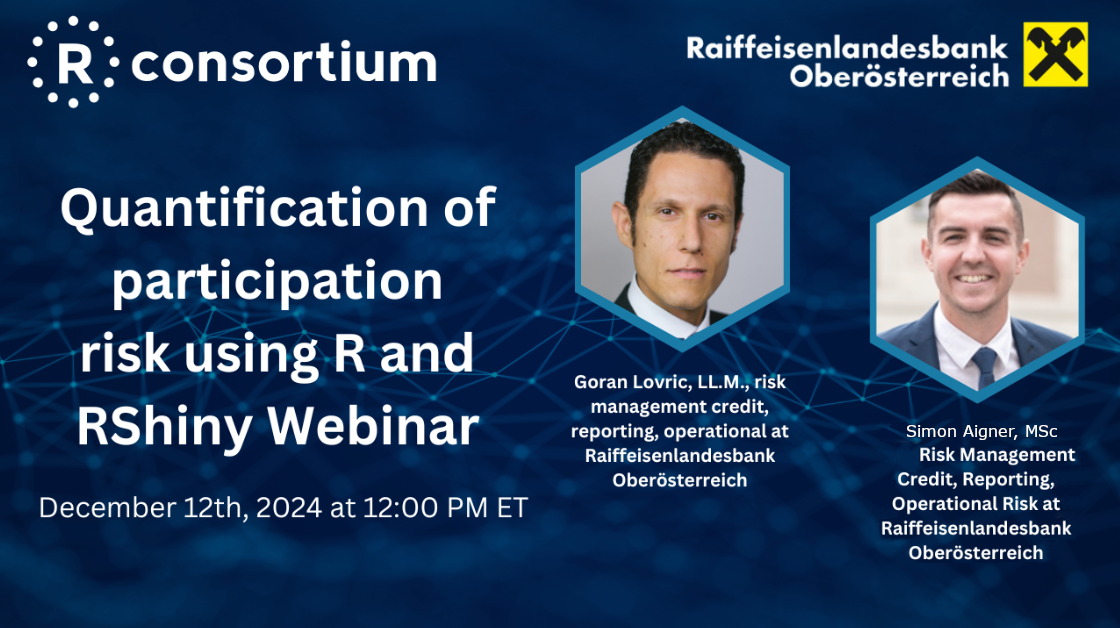 R consortium

Raiffeisenlandesbank Oberösterreich

Quantification of participation risk using R and RShiny Webinar

December 12th, 2024 at 12:00 PM ET

Goran Lovric, LL.M., risk management credit, reporting, operational at Raiffeisenlandesbank Oberösterreich

Simon Aigner, MSc Risk Management Credit, Reporting, Operational Risk at Raiffeisenlandesbank Oberösterreich